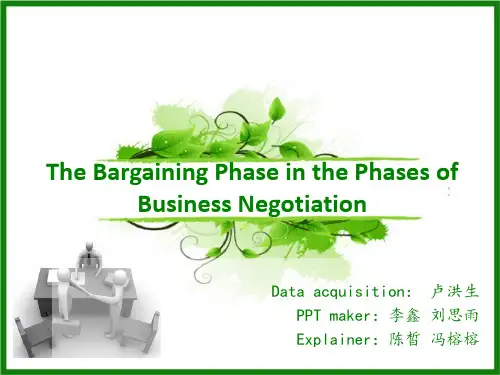 The Bargaining Phase in the Phases of Business Negotiation

Data acquisition: 卢洪生
PPT maker: 李鑫 刘思雨
Explainer: 陈哲 冯榕榕